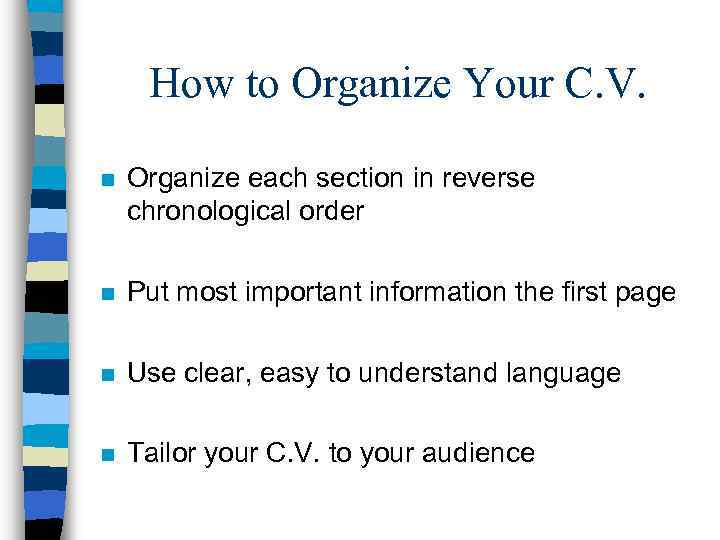 How to Organize Your C.V.

- Organize each section in reverse chronological order

- Put most important information the first page

- Use clear, easy to understand language

- Tailor your C.V. to your audience